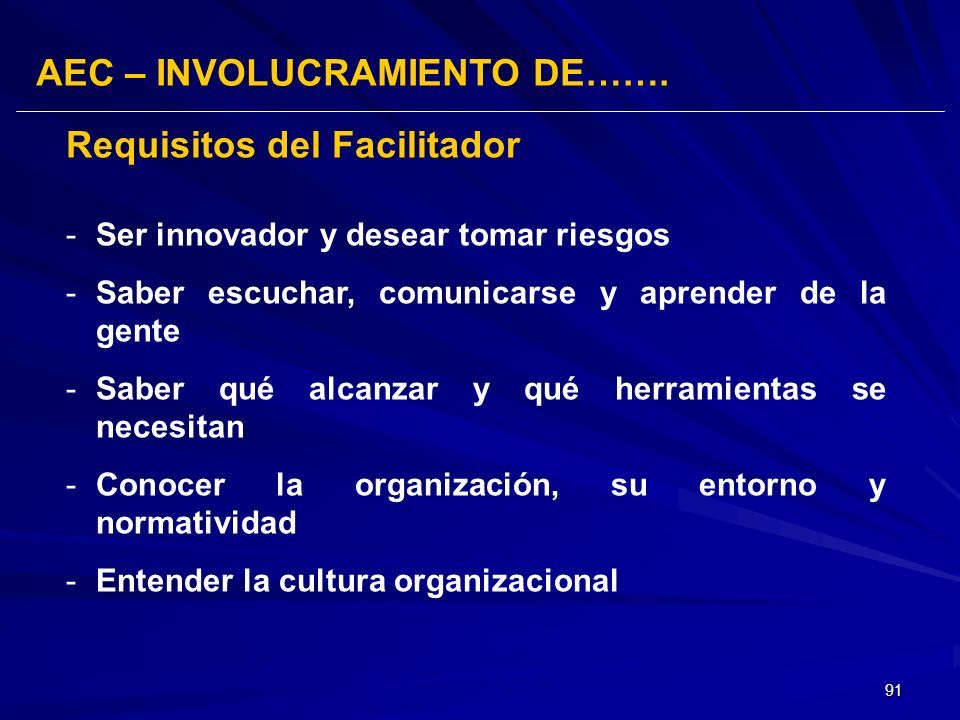 AEC – INVOLUCRAMIENTO DE…….

Requisitos del Facilitador

- Ser innovador y desear tomar riesgos
- Saber escuchar, comunicarse y aprender de la gente
- Saber qué alcanzar y qué herramientas se necesitan
- Conocer la organización, su entorno y normatividad
- Entender la cultura organizacional

91